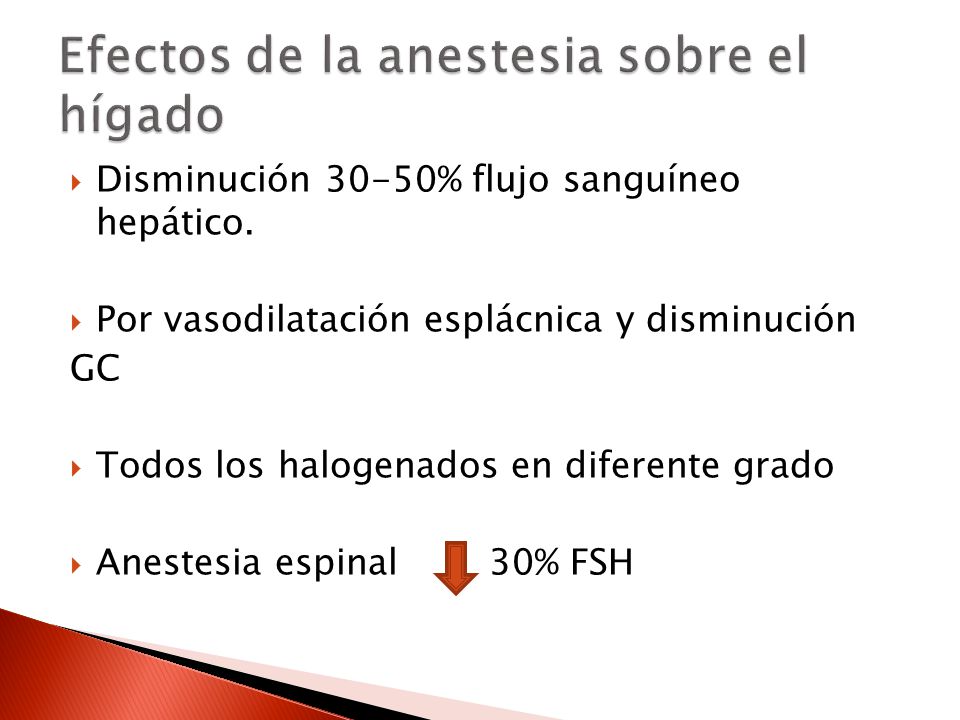 Efectos de la anestesia sobre el hígado

Disminución 30-50% flujo sanguíneo hepático.

Por vasodilatación esplácnica y disminución GC

Todos los halogenados en diferente grado

Anestesia espinal 30% FSH